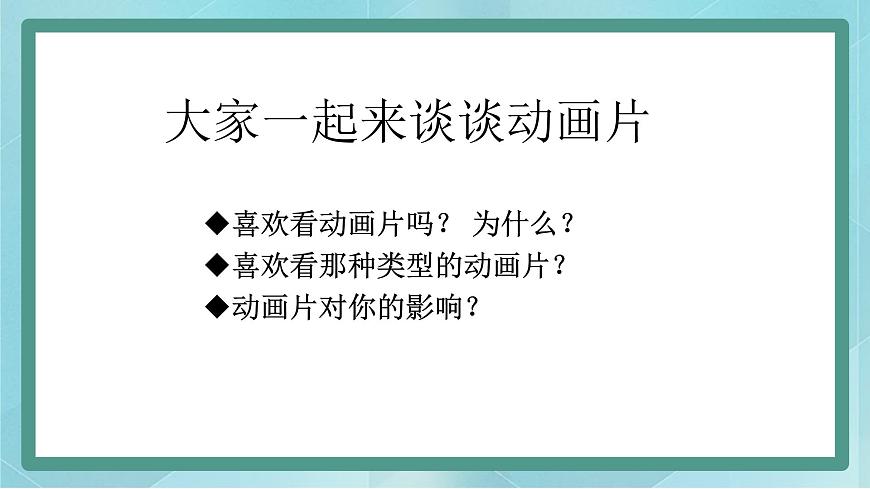 大家一起来谈谈动画片

◆喜欢看动画片吗？ 为什么？
◆喜欢看那种类型的动画片？
◆动画片对你的影响？